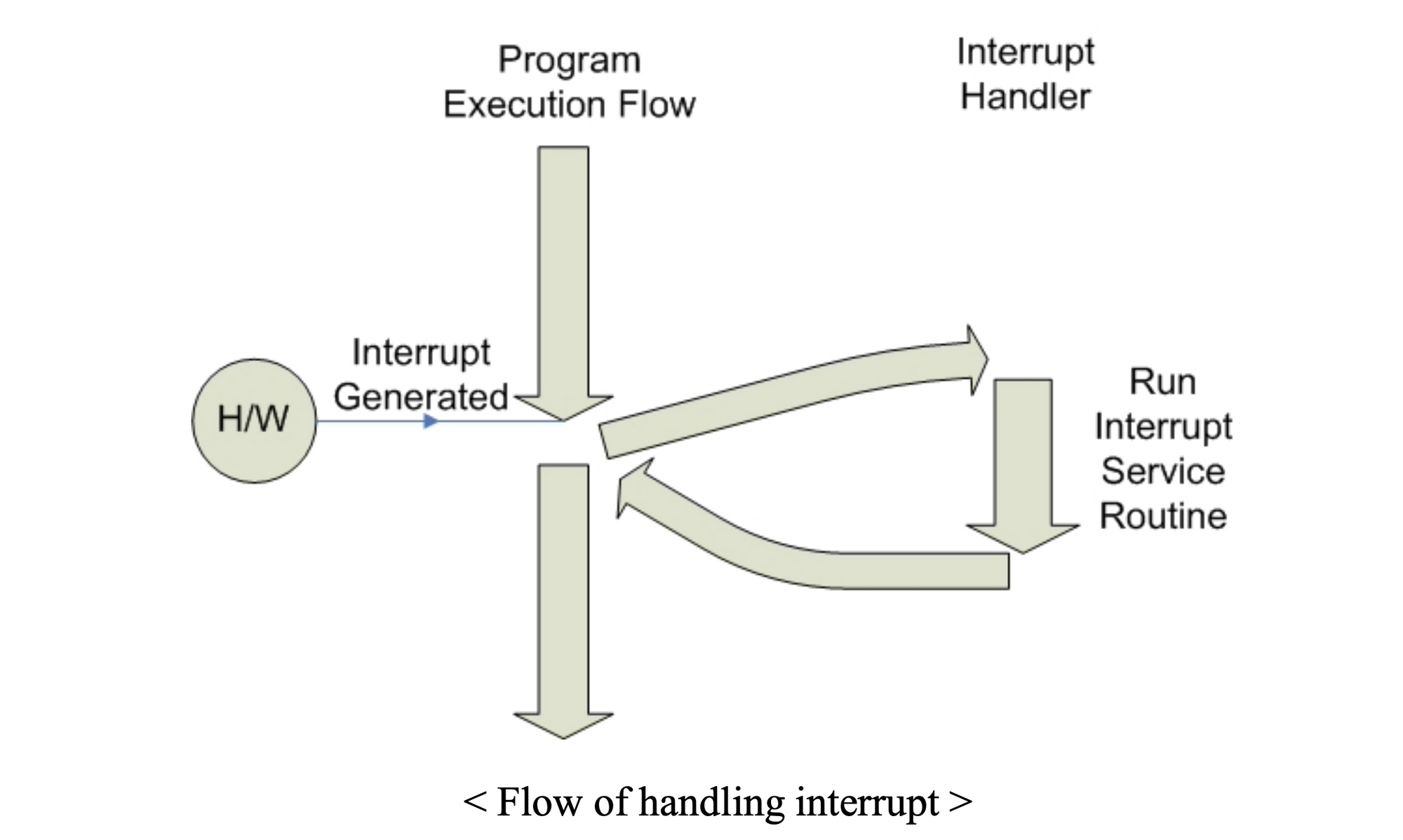 Program Execution Flow

Interrupt Handler

H/W

Interrupt Generated

Run Interrupt Service Routine

< Flow of handling interrupt >